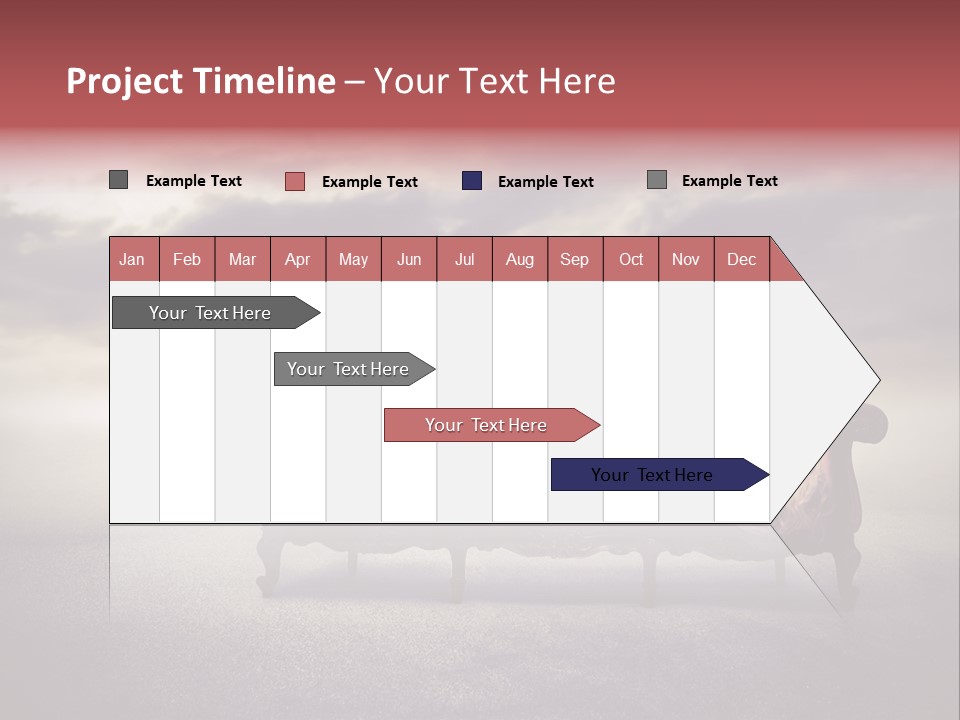 Project Timeline – Your Text Here

Example Text
Example Text
Example Text
Example Text

| Jan | Feb | Mar | Apr | May | Jun | Jul | Aug | Sep | Oct | Nov | Dec |
|---|---|---|---|---|---|---|---|---|---|---|---|

Your Text Here

Your Text Here

Your Text Here

Your Text Here